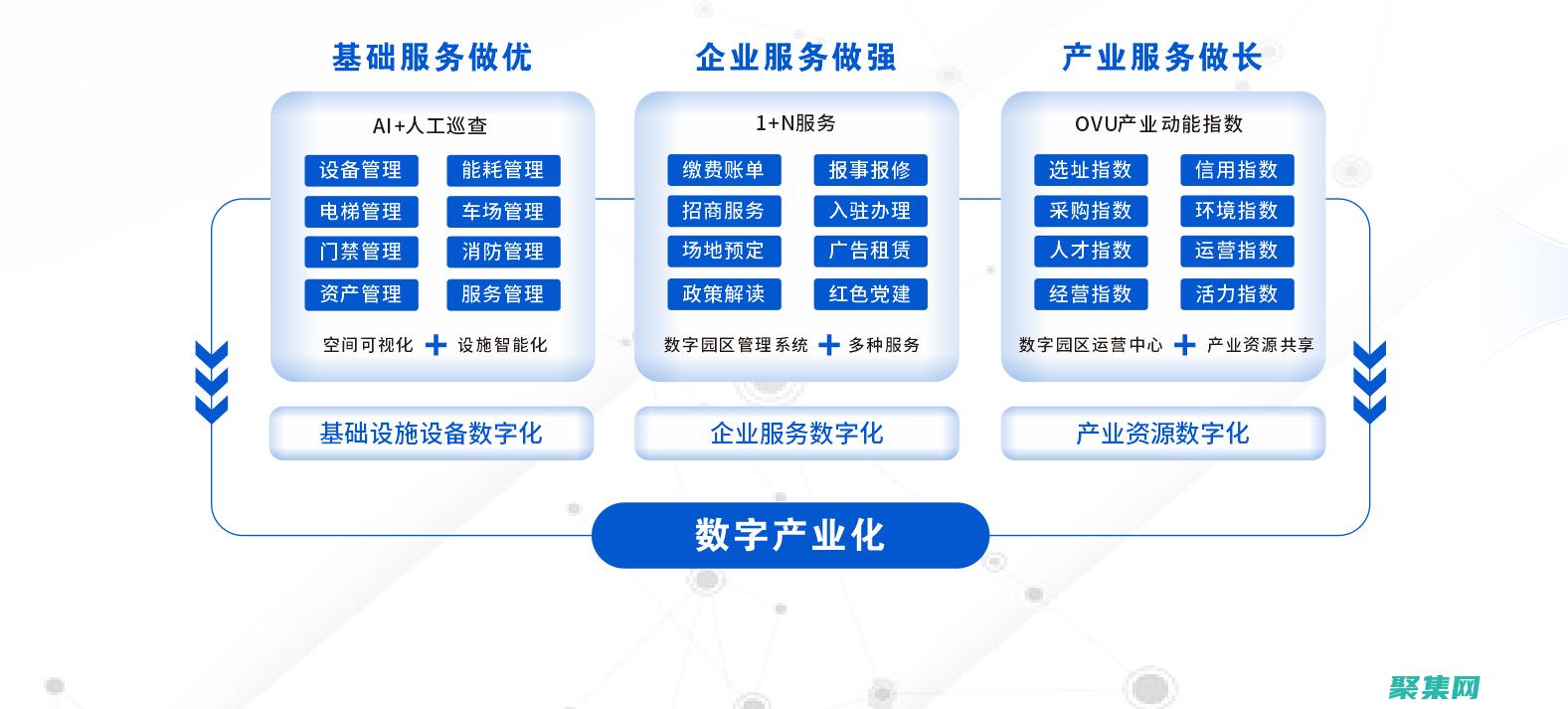 基础服务做优

AI+人工巡查

设备管理 能耗管理
电梯管理 车场管理
门禁管理 消防管理
资产管理 服务管理

空间可视化 + 设施智能化

基础设施设备数字化

企业服务做强

1+N服务

缴费账单 报事报修
招商服务 入驻办理
场地预定 广告租赁
政策解读 红色党建

数字园区管理系统 + 多种服务

企业服务数字化

产业服务做长

OVU产业动能指数

选址指数 信用指数
采购指数 环境指数
人才指数 运营指数
经营指数 活力指数

数字园区运营中心 + 产业资源共享

产业资源数字化

数字产业化

聚集网